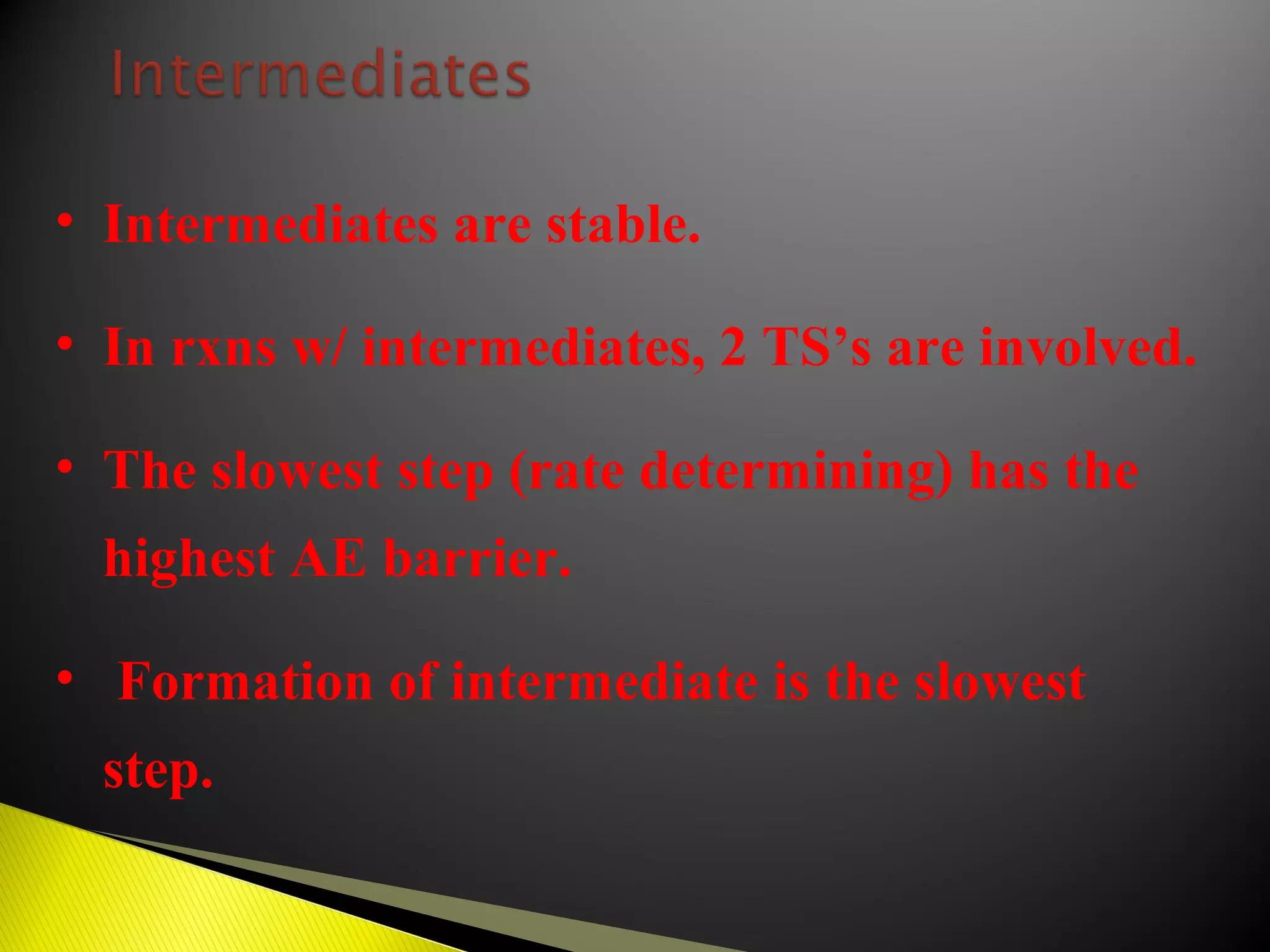 Intermediates

• Intermediates are stable.

• In rxns w/ intermediates, 2 TS’s are involved.

• The slowest step (rate determining) has the highest AE barrier.

• Formation of intermediate is the slowest step.